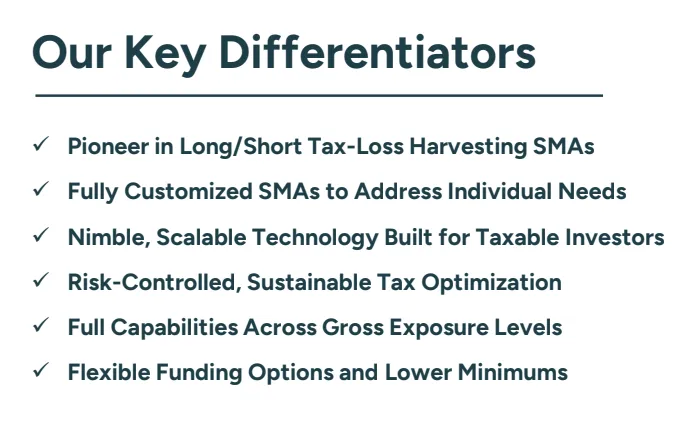 Our Key Differentiators

✓ Pioneer in Long/Short Tax-Loss Harvesting SMAs

✓ Fully Customized SMAs to Address Individual Needs

✓ Nimble, Scalable Technology Built for Taxable Investors

✓ Risk-Controlled, Sustainable Tax Optimization

✓ Full Capabilities Across Gross Exposure Levels

✓ Flexible Funding Options and Lower Minimums